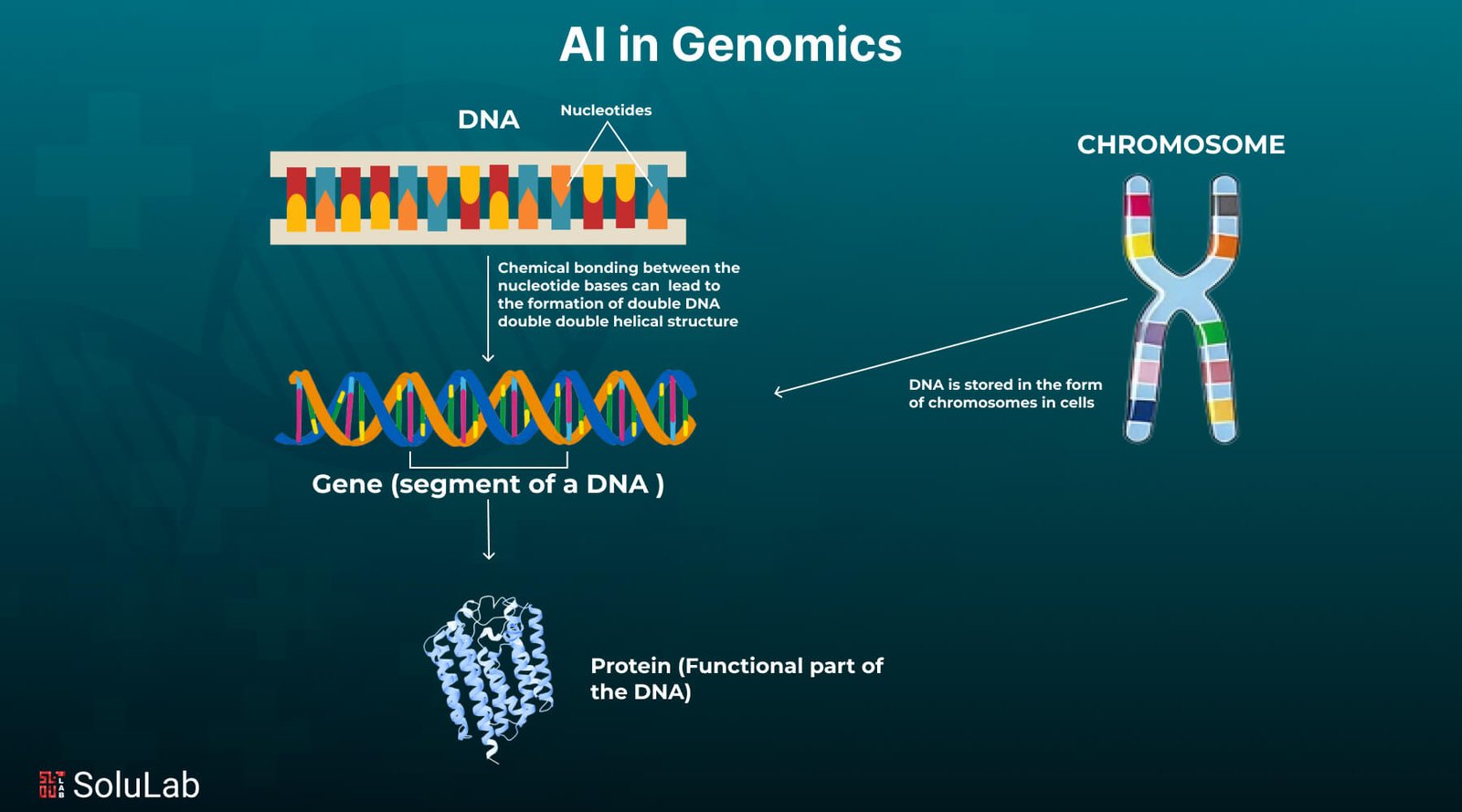 AI in Genomics

DNA

Nucleotides

CHROMOSOME

Chemical bonding between the nucleotide bases can lead to the formation of double DNA double double helical structure

DNA is stored in the form of chromosomes in cells

Gene (segment of a DNA )

Protein (Functional part of the DNA)

SoluLab